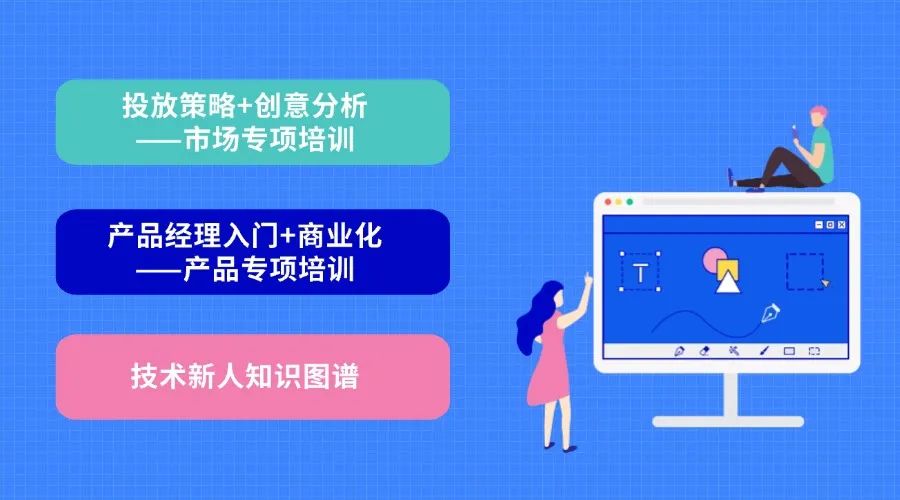 投放策略+创意分析
——市场专项培训

产品经理入门+商业化
——产品专项培训

技术新人知识图谱

T